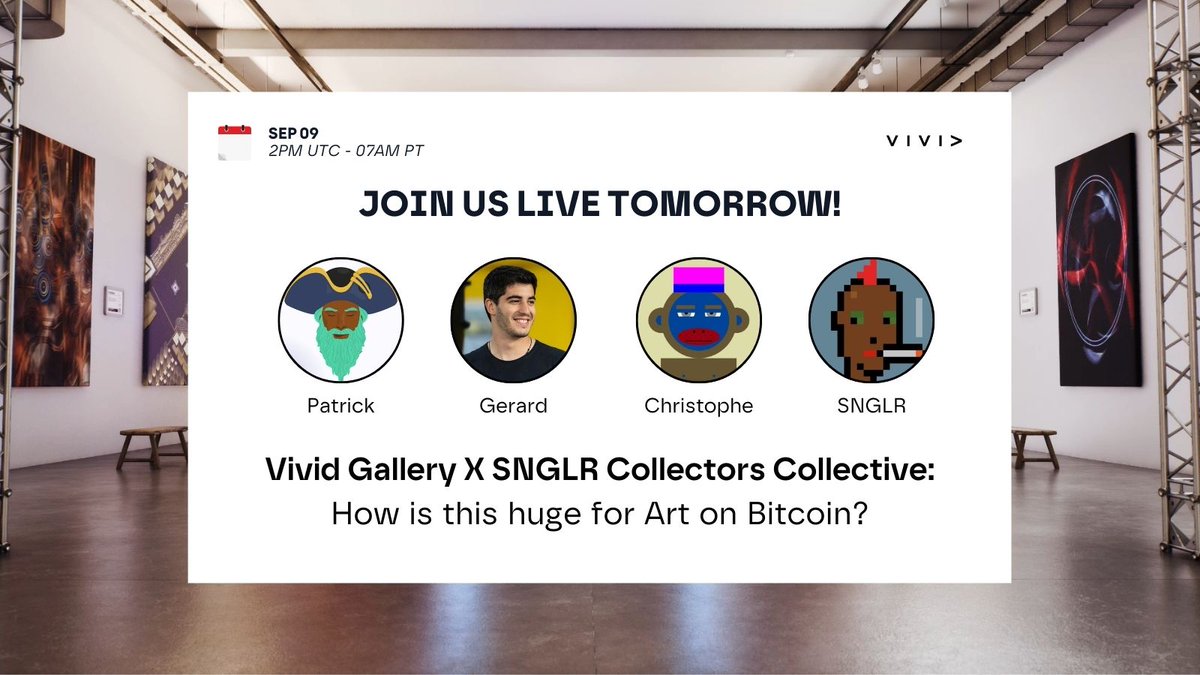 SEP 09
2PM UTC - 07AM PT

VIVI>

JOIN US LIVE TOMORROW!

Patrick

Gerard

Christophe

SNGLR

Vivid Gallery X SNGLR Collectors Collective:
How is this huge for Art on Bitcoin?